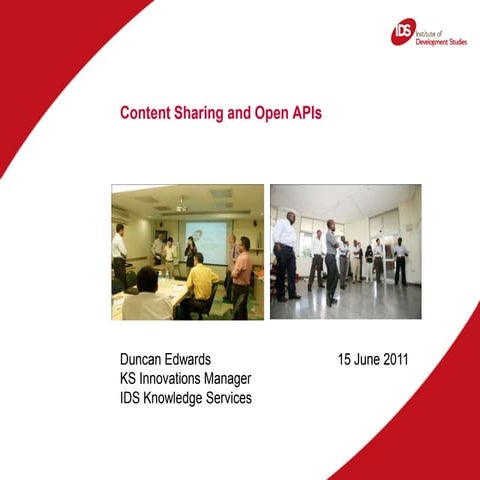 IDS Institute of Development Studies

Content Sharing and Open APIs

Duncan Edwards
KS Innovations Manager
IDS Knowledge Services

15 June 2011